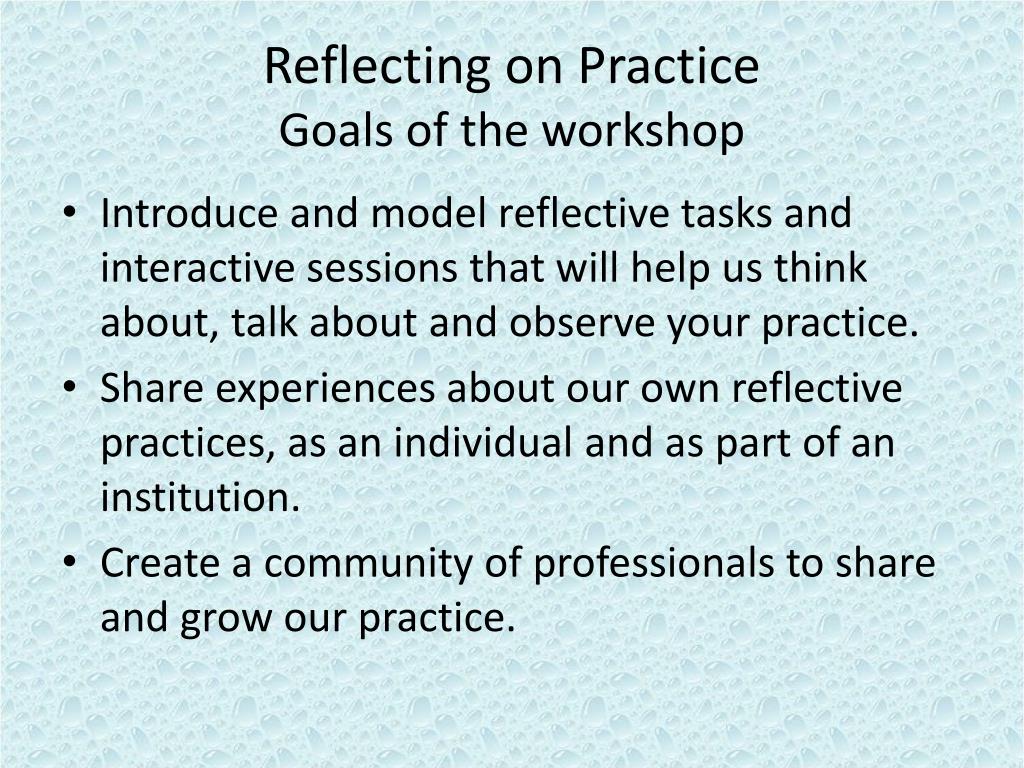 Reflecting on Practice
Goals of the workshop

• Introduce and model reflective tasks and interactive sessions that will help us think about, talk about and observe your practice.
• Share experiences about our own reflective practices, as an individual and as part of an institution.
• Create a community of professionals to share and grow our practice.